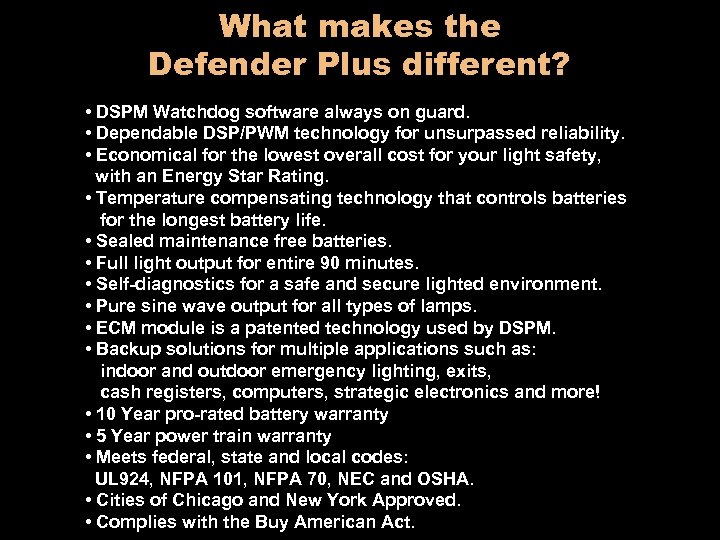 What makes the Defender Plus different?

• DSPM Watchdog software always on guard.
• Dependable DSP/PWM technology for unsurpassed reliability.
• Economical for the lowest overall cost for your light safety, with an Energy Star Rating.
• Temperature compensating technology that controls batteries for the longest battery life.
• Sealed maintenance free batteries.
• Full light output for entire 90 minutes.
• Self-diagnostics for a safe and secure lighted environment.
• Pure sine wave output for all types of lamps.
• ECM module is a patented technology used by DSPM.
• Backup solutions for multiple applications such as: indoor and outdoor emergency lighting, exits, cash registers, computers, strategic electronics and more!
• 10 Year pro-rated battery warranty
• 5 Year power train warranty
• Meets federal, state and local codes: UL924, NFPA 101, NFPA 70, NEC and OSHA.
• Cities of Chicago and New York Approved.
• Complies with the Buy American Act.